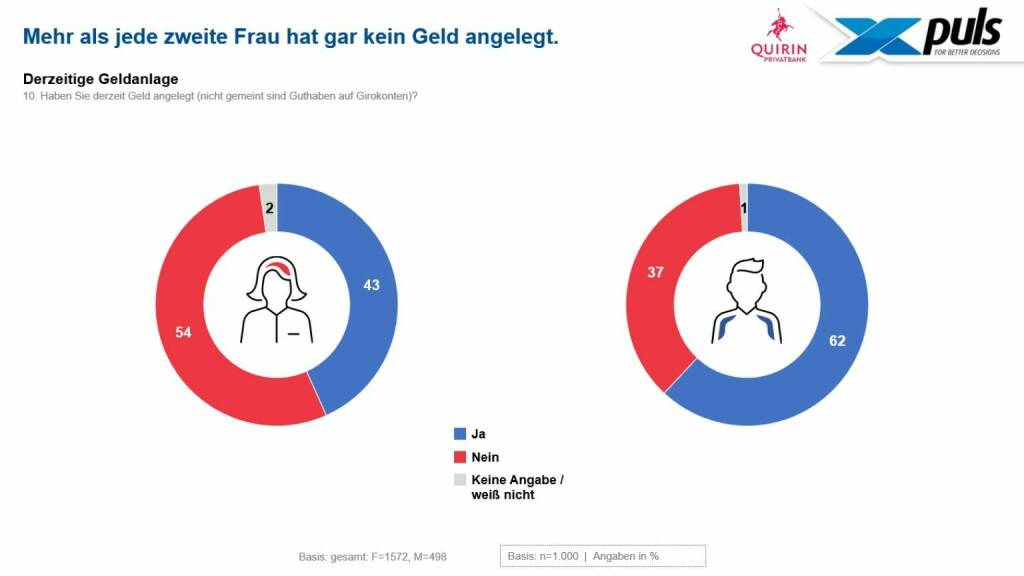 Mehr als jede zweite Frau hat gar kein Geld angelegt.

QUIRIN PRIVATBANK

puls FOR BETTER DECISIONS

Derzeitige Geldanlage

10. Haben Sie derzeit Geld angelegt (nicht gemeint sind Guthaben auf Girokonten)?

2
43
54

1
37
62

Ja
Nein
Keine Angabe / weiß nicht

Basis: gesamt: F=1572, M=498

Basis: n=1.000 | Angaben in %